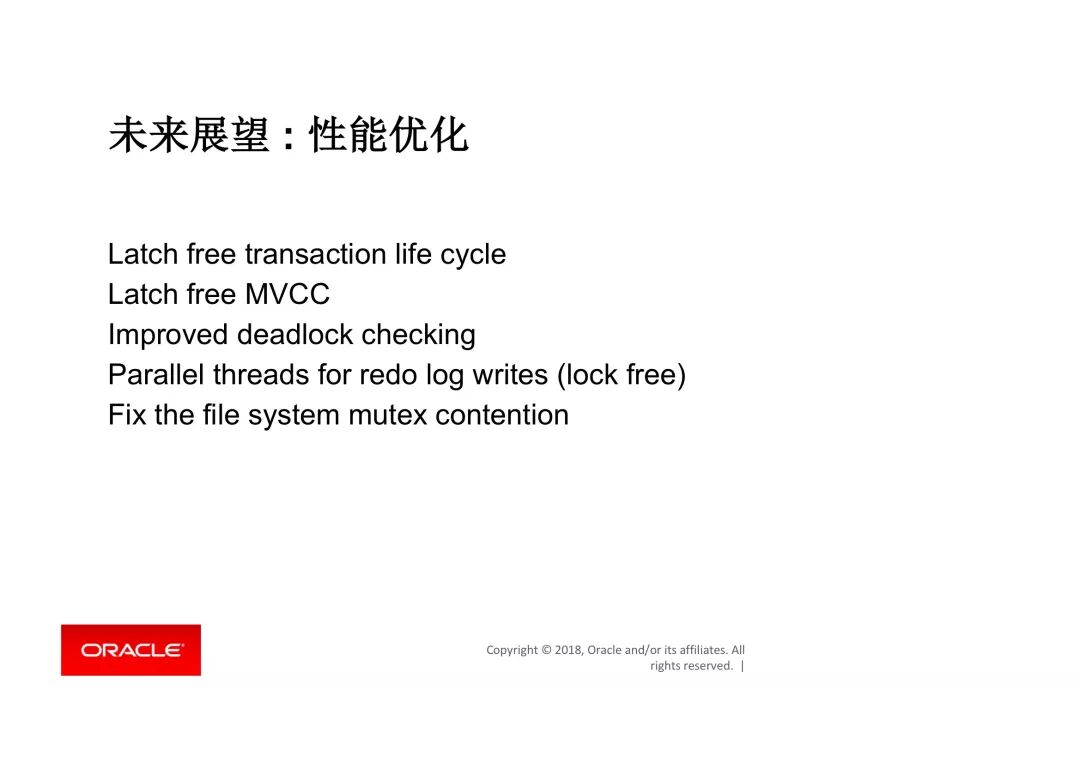 未来展望：性能优化

Latch free transaction life cycle
Latch free MVCC
Improved deadlock checking
Parallel threads for redo log writes (lock free)
Fix the file system mutex contention

ORACLE

Copyright © 2018, Oracle and/or its affiliates. All rights reserved. |